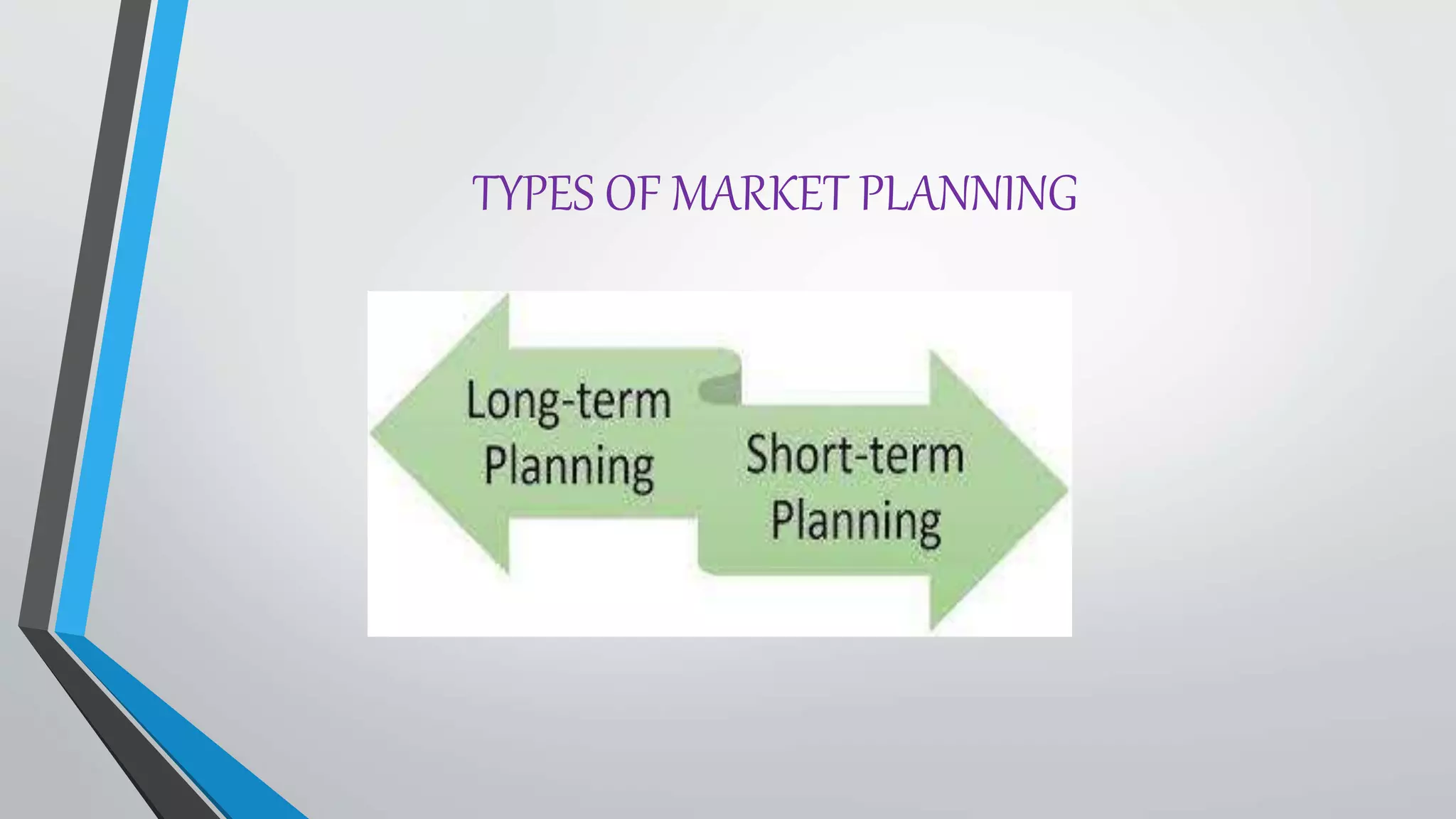 TYPES OF MARKET PLANNING

Long-term Planning

Short-term Planning